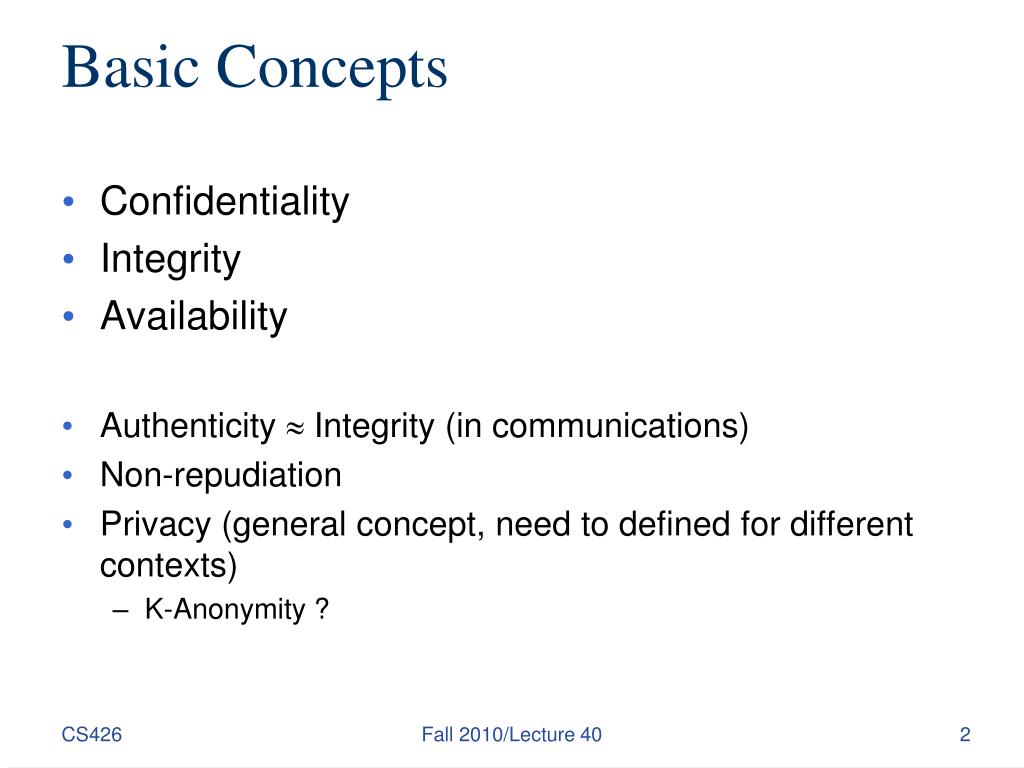 Basic Concepts

• Confidentiality
• Integrity
• Availability

• Authenticity $\approx$ Integrity (in communications)
• Non-repudiation
• Privacy (general concept, need to defined for different contexts)
– K-Anonymity ?

CS426 Fall 2010/Lecture 40 2